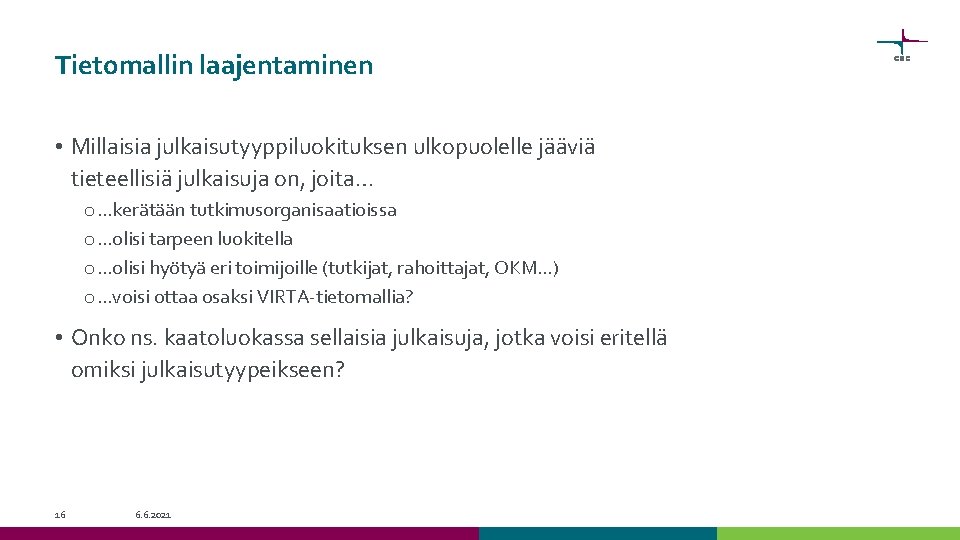 Tietomallin laajentaminen

CSC

• Millaisia julkaisutyyppiluokituksen ulkopuolelle jääviä tieteellisiä julkaisuja on, joita…

o …kerätään tutkimusorganisaatioissa
o …olisi tarpeen luokitella
o …olisi hyötyä eri toimijoille (tutkijat, rahoittajat, OKM…)
o …voisi ottaa osaksi VIRTA-tietomallia?

• Onko ns. kaatoluokassa sellaisia julkaisuja, jotka voisi eritellä omiksi julkaisutyypeikseen?

16

6.6.2021